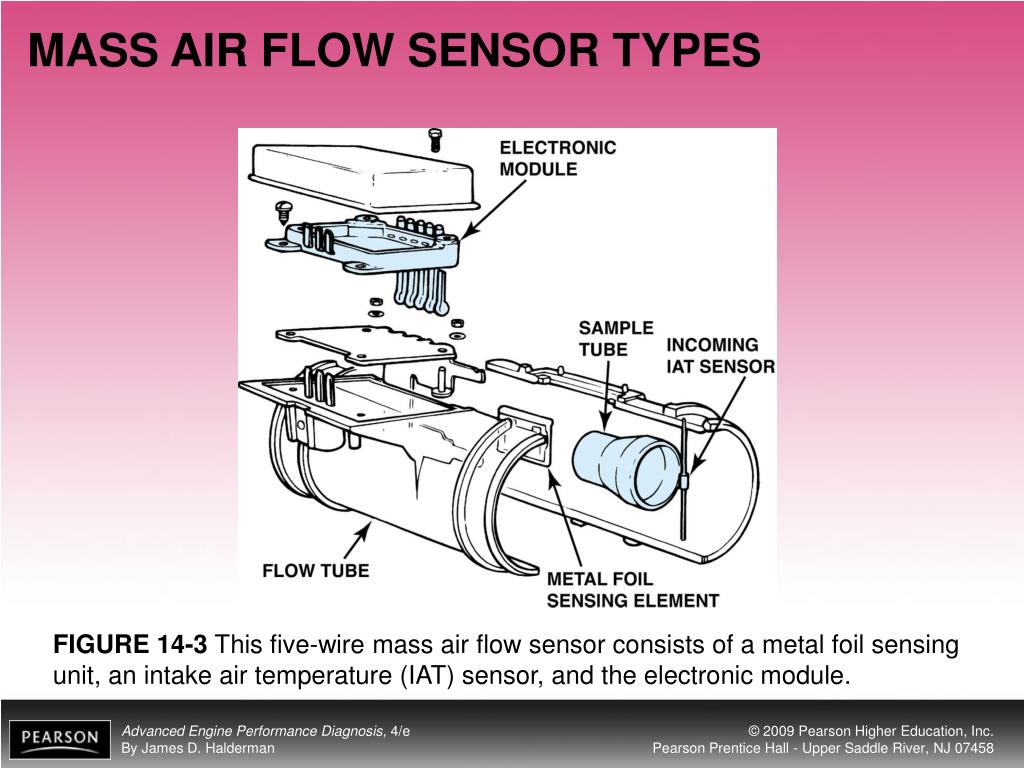 MASS AIR FLOW SENSOR TYPES

ELECTRONIC MODULE

SAMPLE TUBE

INCOMING IAT SENSOR

FLOW TUBE

METAL FOIL SENSING ELEMENT

FIGURE 14-3 This five-wire mass air flow sensor consists of a metal foil sensing unit, an intake air temperature (IAT) sensor, and the electronic module.

PEARSON

Advanced Engine Performance Diagnosis, 4/e
By James D. Halderman

© 2009 Pearson Higher Education, Inc.
Pearson Prentice Hall - Upper Saddle River, NJ 07458